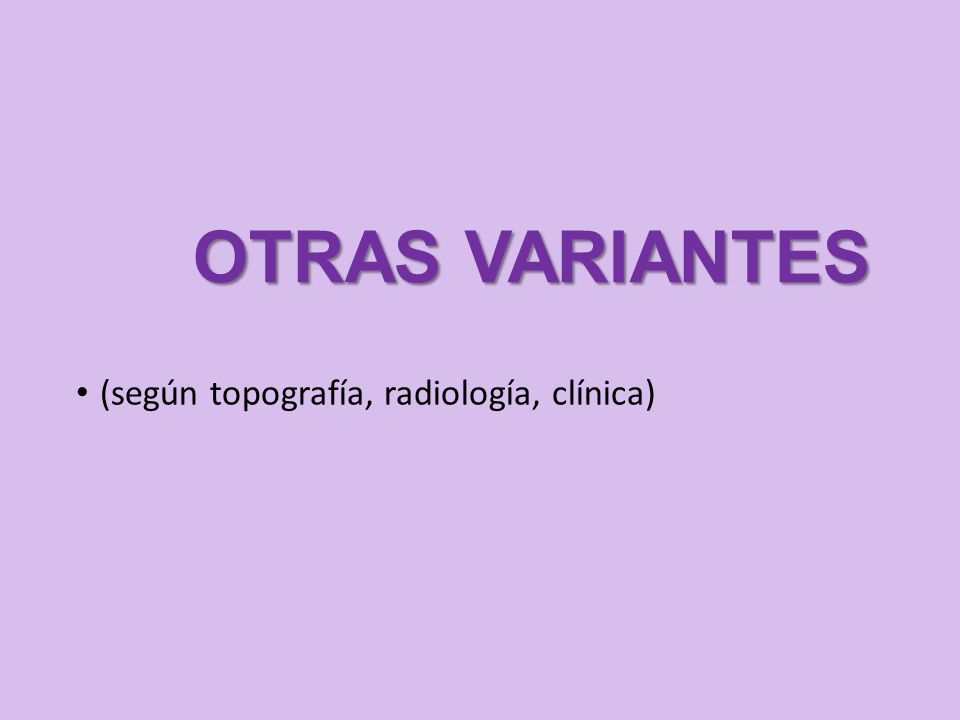 OTRAS VARIANTES

• (según topografía, radiología, clínica)